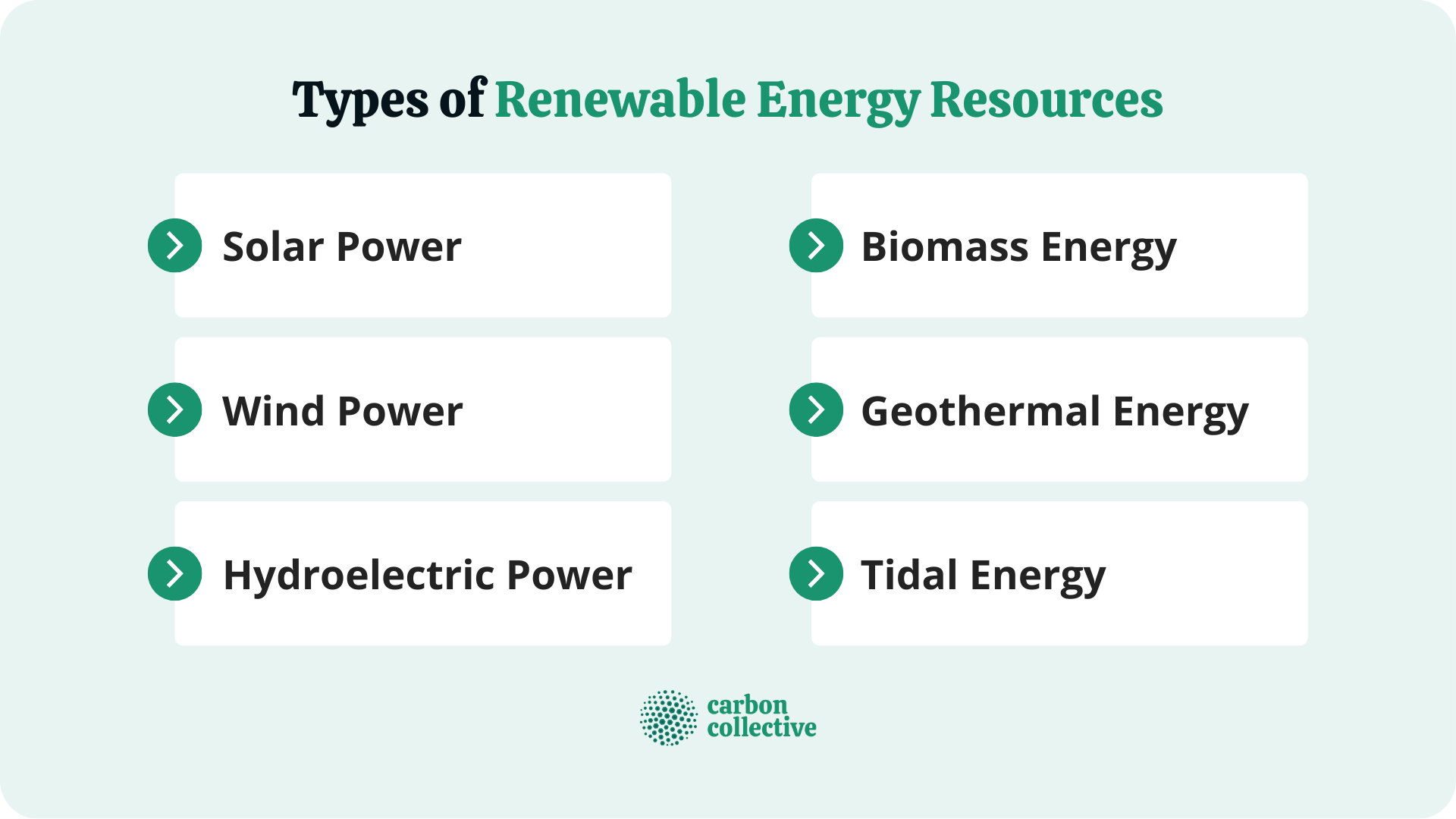 Types of Renewable Energy Resources

Solar Power

Wind Power

Hydroelectric Power

Biomass Energy

Geothermal Energy

Tidal Energy

carbon collective